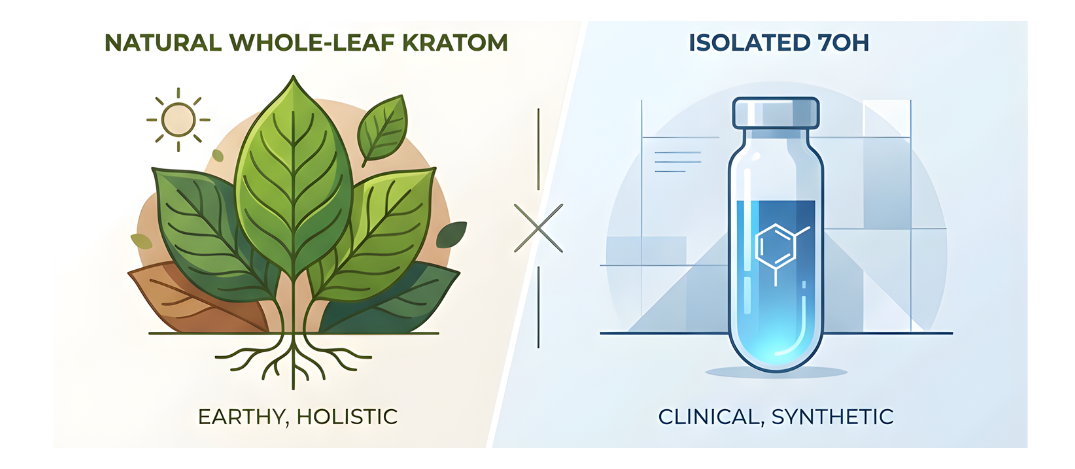 NATURAL WHOLE-LEAF KRATOM

EARTHY, HOLISTIC

ISOLATED 7OH

CLINICAL, SYNTHETIC